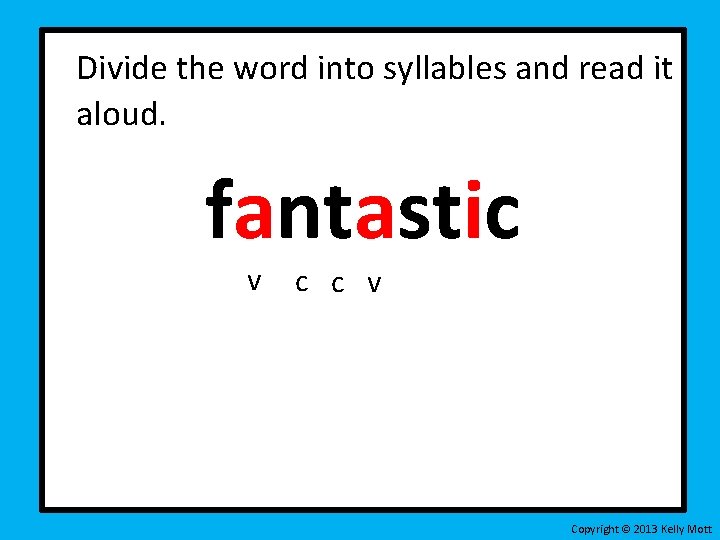 Divide the word into syllables and read it aloud.

fantastic

v c c v

Copyright © 2013 Kelly Mott